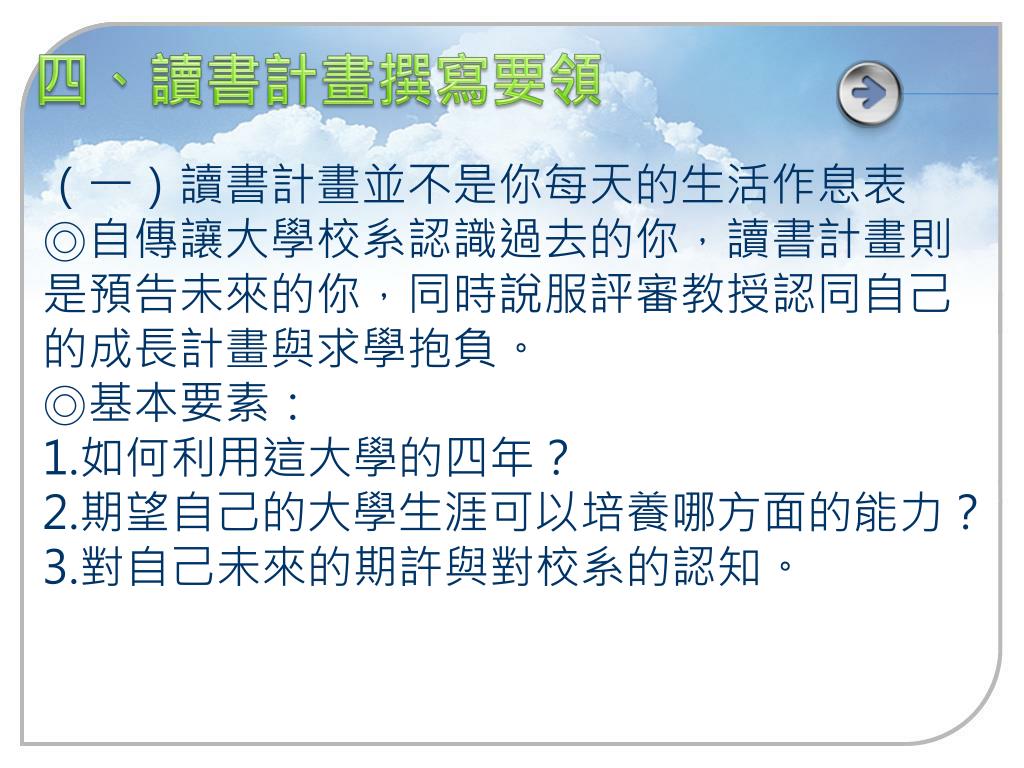 四、讀書計畫撰寫要領

（一）讀書計畫並不是你每天的生活作息表
◎自傳讓大學校系認識過去的你，讀書計畫則是預告未來的你，同時說服評審教授認同自己的成長計畫與求學抱負。
◎基本要素：
1.如何利用這大學的四年？
2.期望自己的大學生涯可以培養哪方面的能力？
3.對自己未來的期許與對校系的認知。